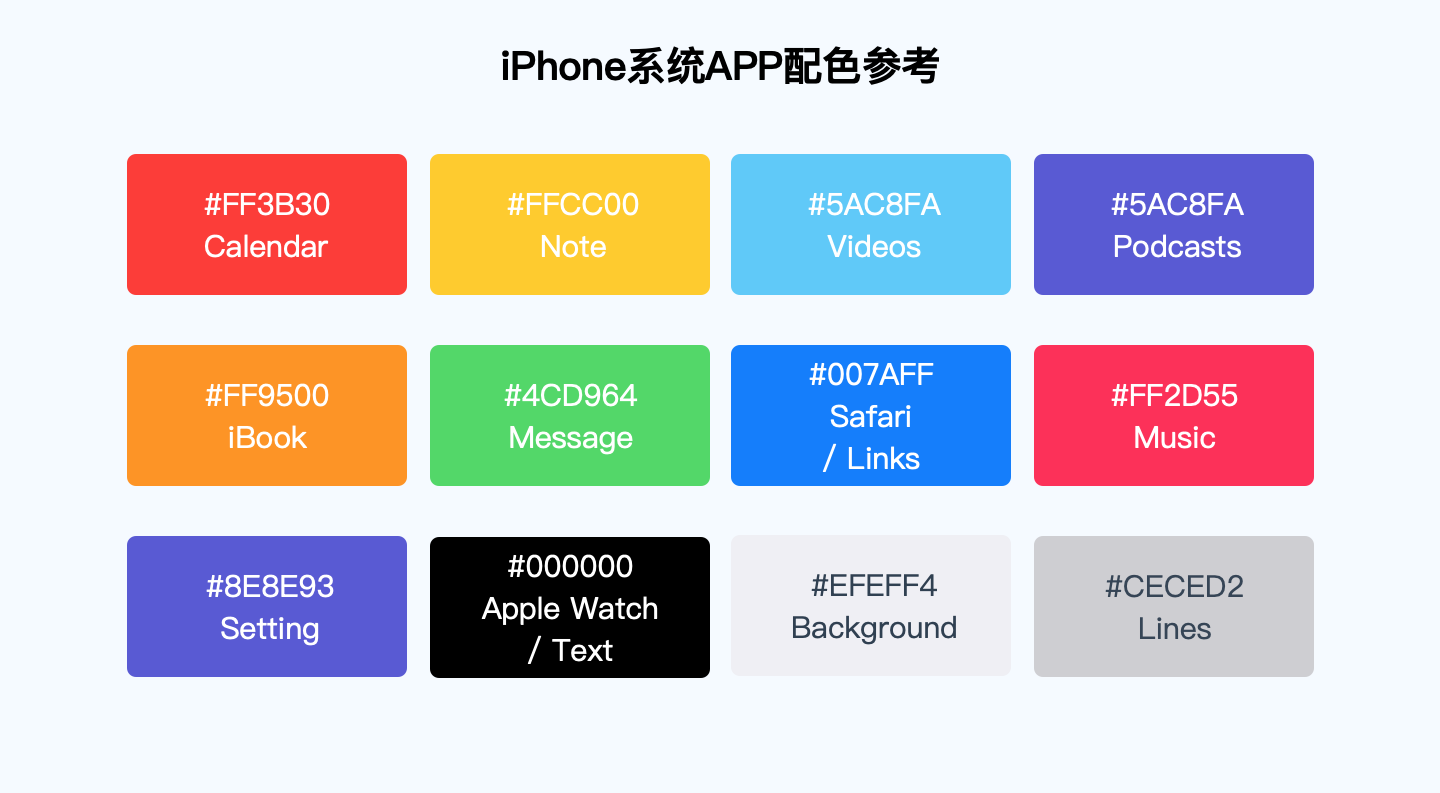 iPhone系统APP配色参考

#FF3B30
Calendar

#FFCC00
Note

#5AC8FA
Videos

#5AC8FA
Podcasts

#FF9500
iBook

#4CD964
Message

#007AFF
Safari
/ Links

#FF2D55
Music

#8E8E93
Setting

#000000
Apple Watch
/ Text

#EFEFF4
Background

#CECED2
Lines